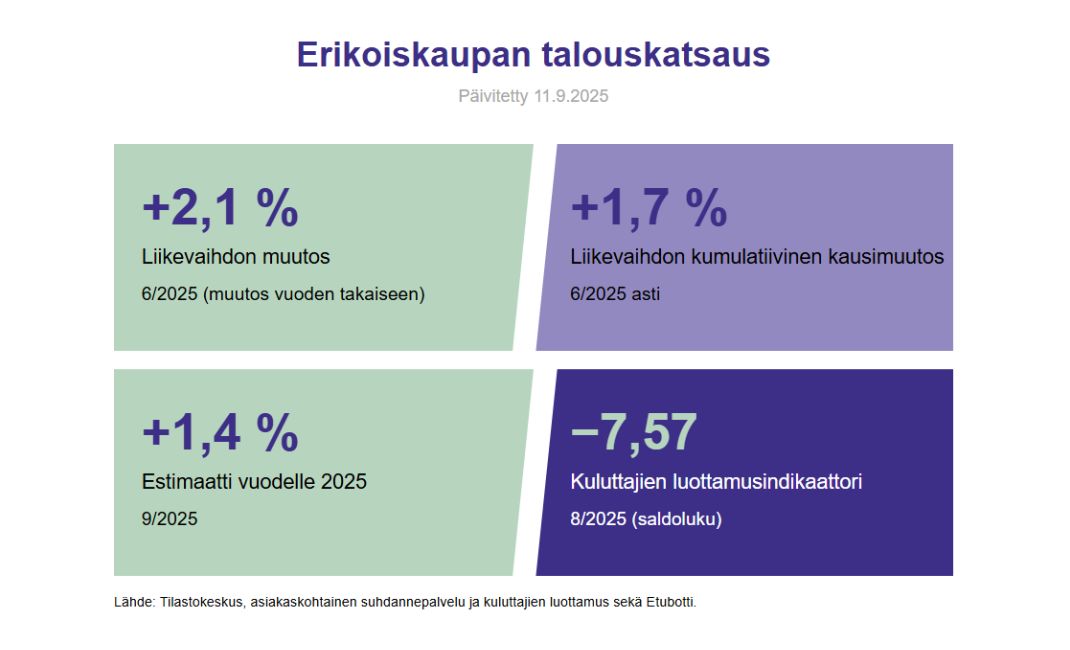 Erikoiskaupan talouskatsaus

Päivitetty 11.9.2025

+2,1 %

Liikevaihdon muutos

6/2025 (muutos vuoden takaiseen)

+1,7 %

Liikevaihdon kumulatiivinen kausimuutos

6/2025 asti

+1,4 %

Estimaatti vuodelle 2025

9/2025

−7,57

Kuluttajien luottamusindikaattori

8/2025 (saldoluku)

Lähde: Tilastokeskus, asiakaskohtainen suhdannepalvelu ja kuluttajien luottamus sekä Etubotti.